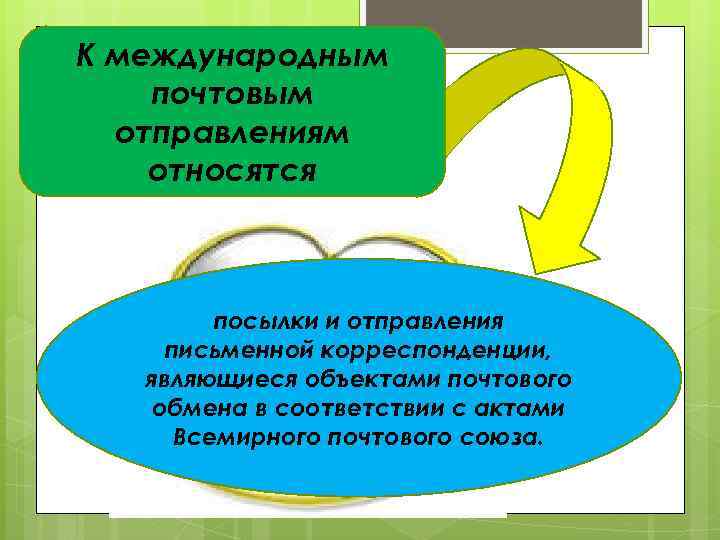 К международным почтовым отправлениям относятся

посылки и отправления письменной корреспонденции, являющиеся объектами почтового обмена в соответствии с актами Всемирного почтового союза.